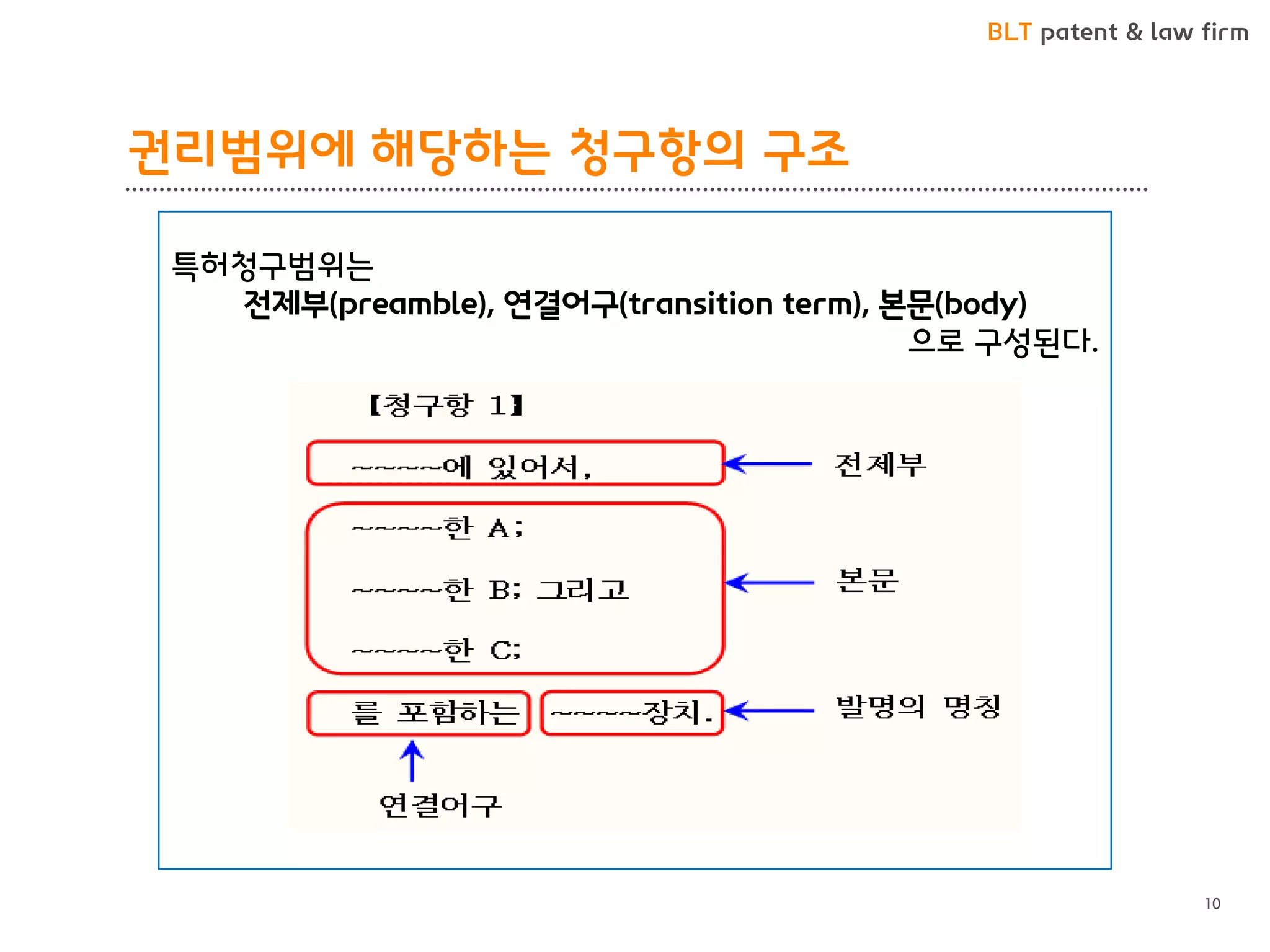 BLT patent & law firm

권리범위에 해당하는 청구항의 구조

특허청구범위는
전제부(preamble), 연결어구(transition term), 본문(body) 으로 구성된다.

【청구항 1】

~~~~~에 있어서,

전제부

~~~~~한 A;

~~~~~한 B; 그리고

~~~~~한 C;

본문

를 포함하는

~~~~~장치.

발명의 명칭

연결어구

10